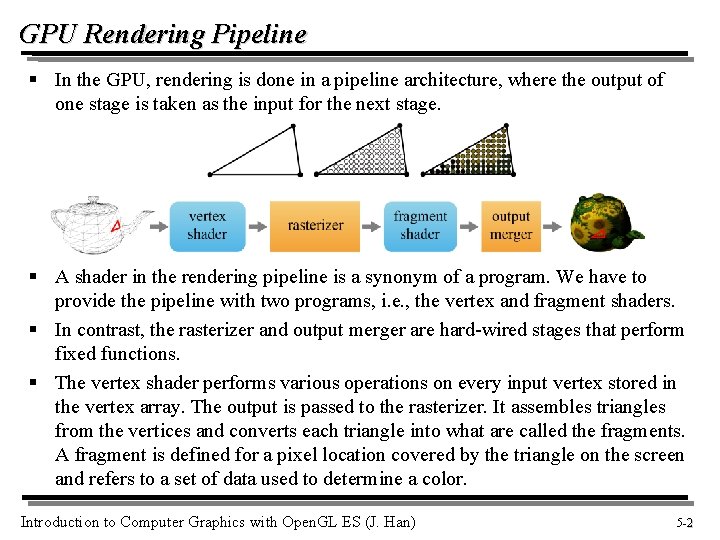 GPU Rendering Pipeline

▪ In the GPU, rendering is done in a pipeline architecture, where the output of one stage is taken as the input for the next stage.

vertex shader
rasterizer
fragment shader
output merger

▪ A shader in the rendering pipeline is a synonym of a program. We have to provide the pipeline with two programs, i.e., the vertex and fragment shaders.

▪ In contrast, the rasterizer and output merger are hard-wired stages that perform fixed functions.

▪ The vertex shader performs various operations on every input vertex stored in the vertex array. The output is passed to the rasterizer. It assembles triangles from the vertices and converts each triangle into what are called the fragments. A fragment is defined for a pixel location covered by the triangle on the screen and refers to a set of data used to determine a color.

Introduction to Computer Graphics with OpenGL ES (J. Han)

5-2